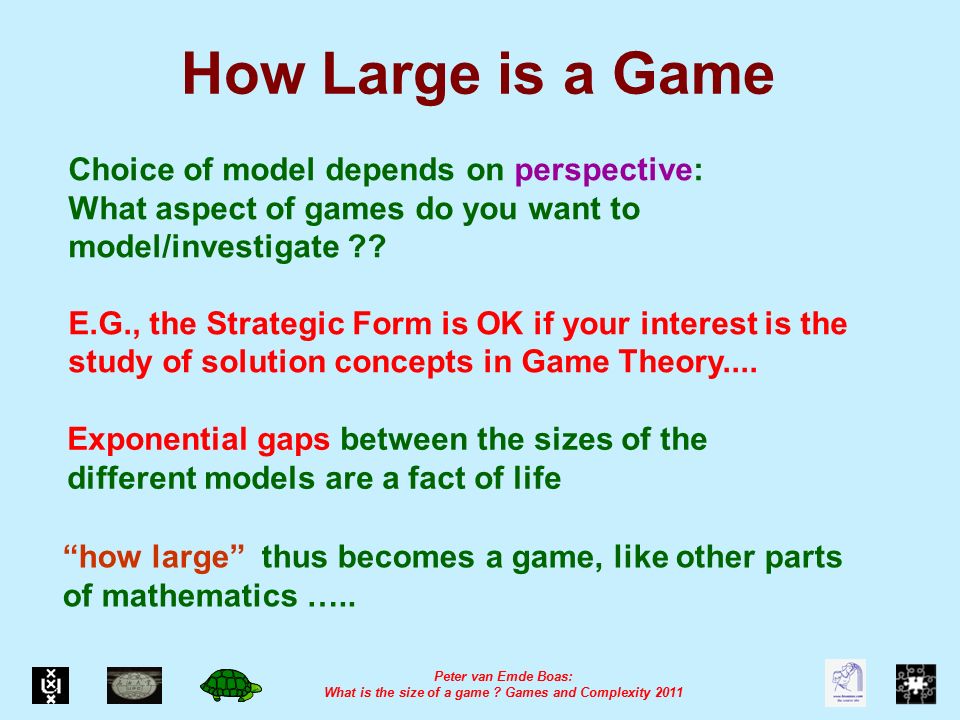 How Large is a Game

Choice of model depends on perspective: What aspect of games do you want to model/investigate ??

E.G., the Strategic Form is OK if your interest is the study of solution concepts in Game Theory....

Exponential gaps between the sizes of the different models are a fact of life

“how large” thus becomes a game, like other parts of mathematics …..

Peter van Emde Boas:
What is the size of a game ? Games and Complexity 2011